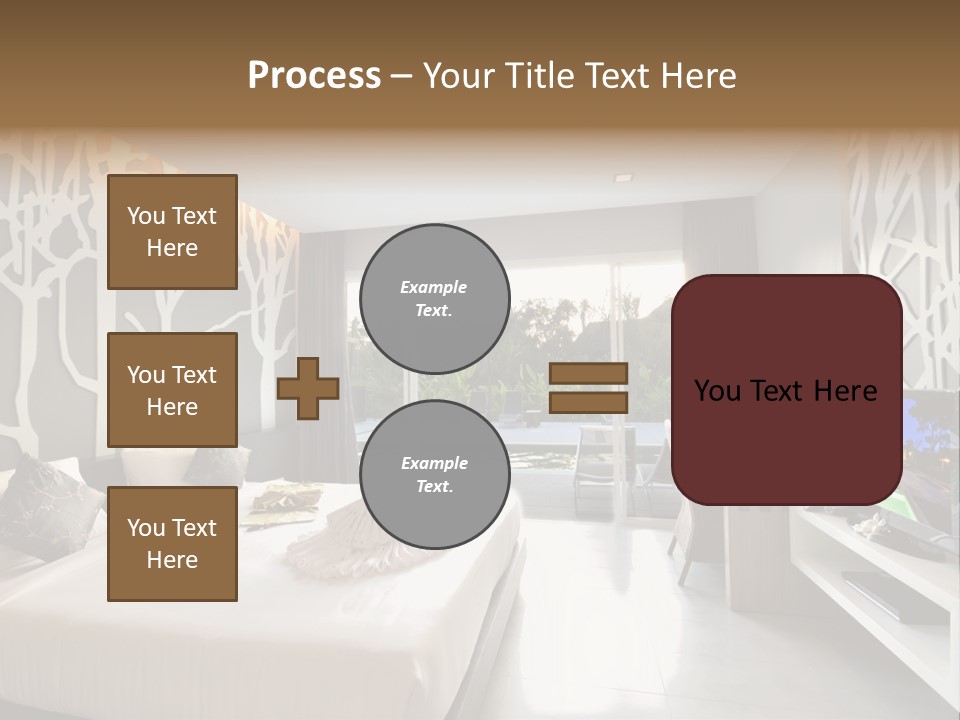 Process – Your Title Text Here

You Text Here

You Text Here

You Text Here

Example Text.

Example Text.

You Text Here